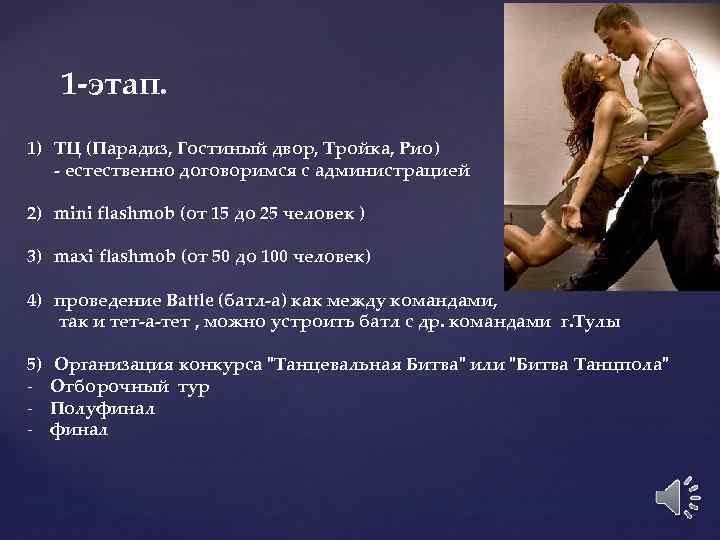 1-этап.

1) ТЦ (Парадиз, Гостиный двор, Тройка, Рио)
- естественно договоримся с администрацией

2) mini flashmob (от 15 до 25 человек )

3) maxi flashmob (от 50 до 100 человек)

4) проведение Battle (батл-а) как между командами, так и тет-а-тет , можно устроить батл с др. командами г.Тулы

5) Организация конкурса "Танцевальная Битва" или "Битва Танцпола"
- Отборочный тур
- Полуфинал
- финал